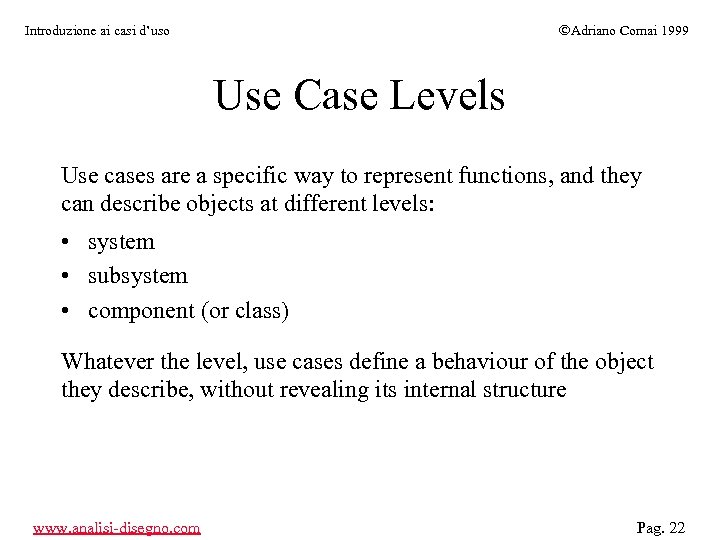 Introduzione ai casi d'uso

©Adriano Comai 1999

Use Case Levels

Use cases are a specific way to represent functions, and they can describe objects at different levels:

• system
• subsystem
• component (or class)

Whatever the level, use cases define a behaviour of the object they describe, without revealing its internal structure

www.analisi-disegno.com

Pag. 22